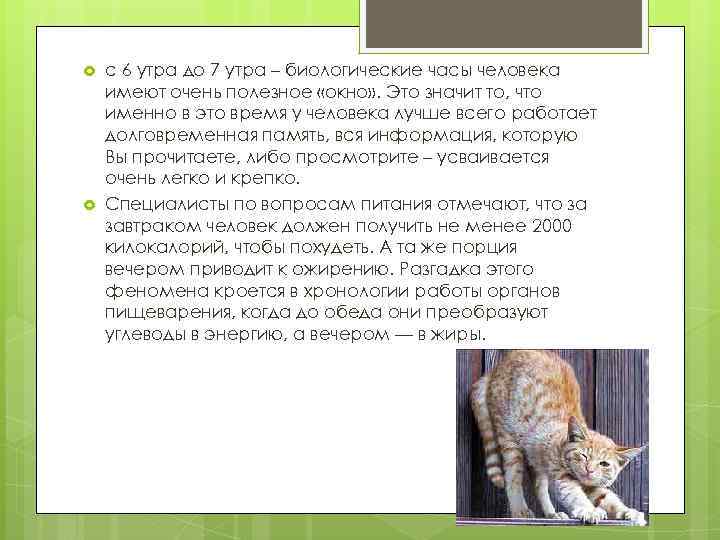 с 6 утра до 7 утра – биологические часы человека имеют очень полезное «окно». Это значит то, что именно в это время у человека лучше всего работает долговременная память, вся информация, которую Вы прочитаете, либо просмотрите – усваивается очень легко и крепко.

Специалисты по вопросам питания отмечают, что за завтраком человек должен получить не менее 2000 килокалорий, чтобы похудеть. А та же порция вечером приводит к ожирению. Разгадка этого феномена кроется в хронологии работы органов пищеварения, когда до обеда они преобразуют углеводы в энергию, а вечером — в жиры.